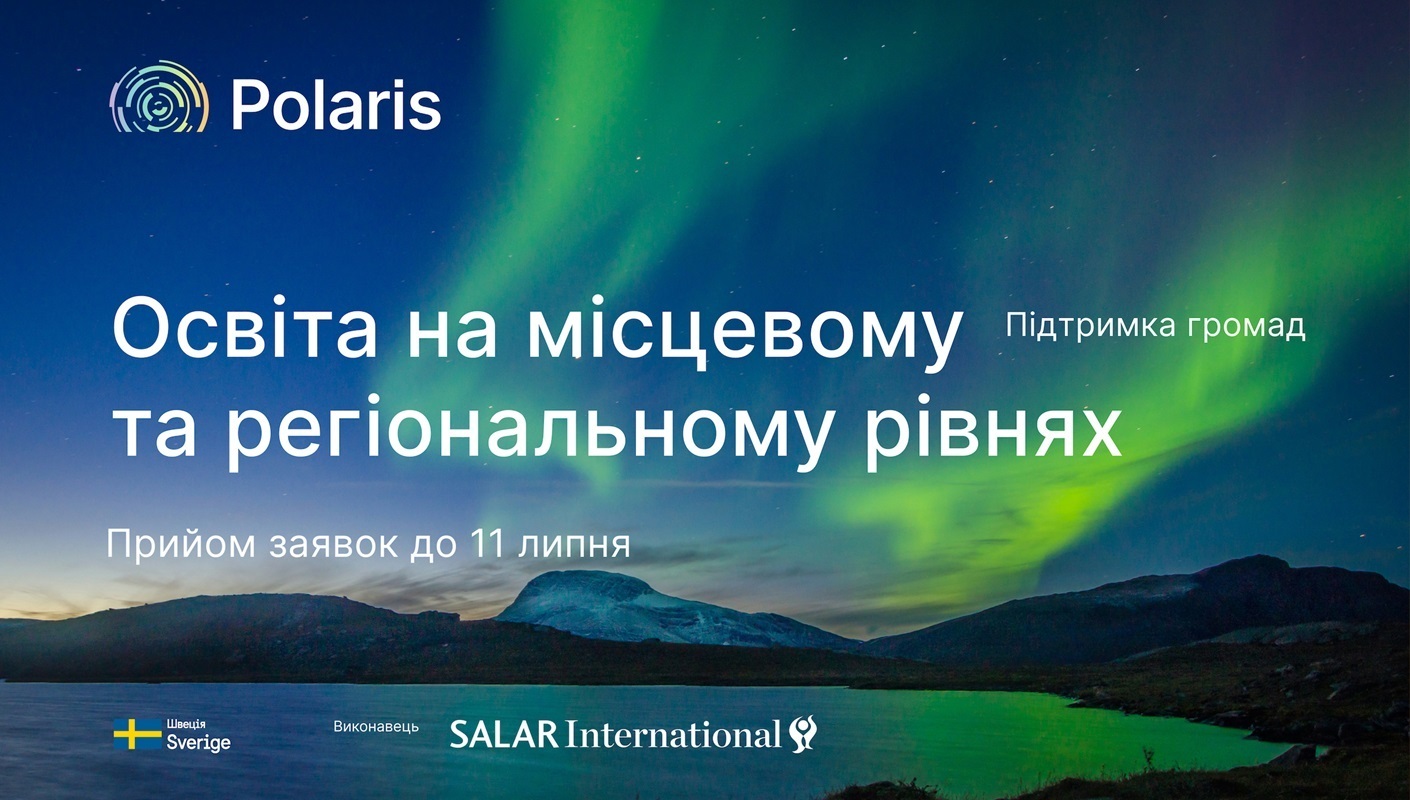 Polaris

Освіта на місцевому та регіональному рівнях

Підтримка громад

Прийом заявок до 11 липня

Швеція
Sverige

Виконавець

SALAR International